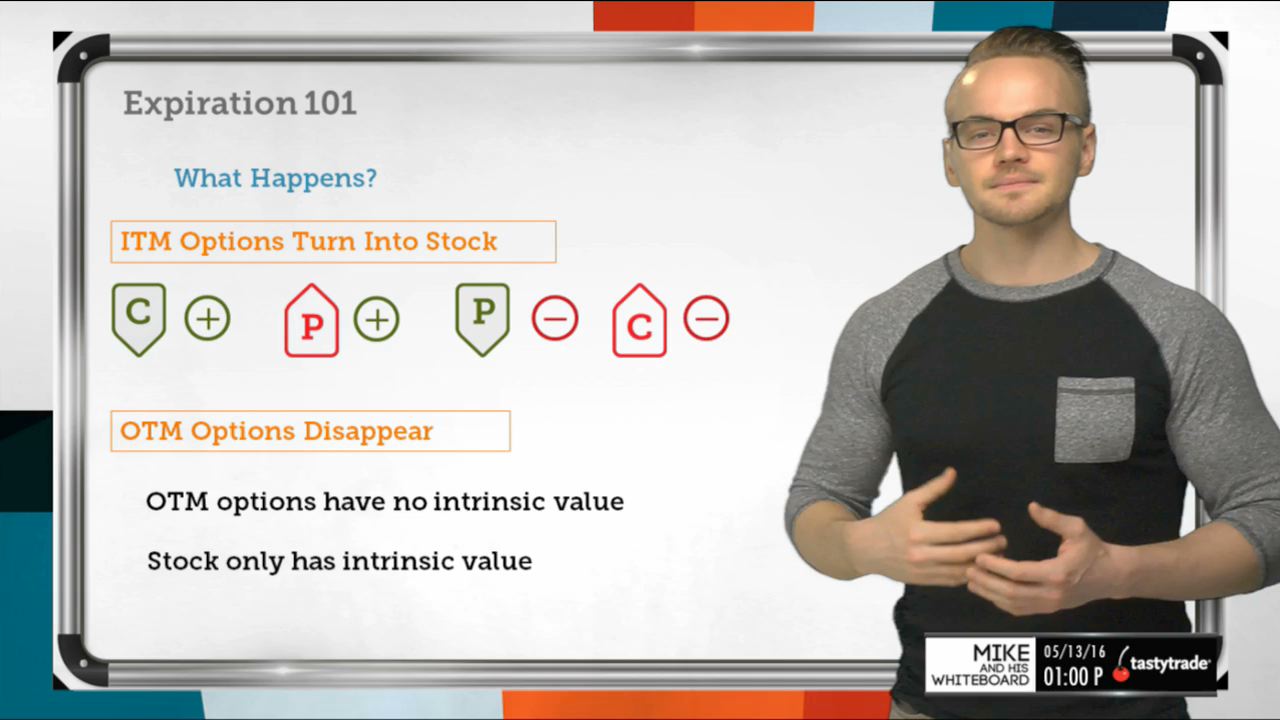 Expiration 101

What Happens?

ITM Options Turn Into Stock

C + P + P − C −

OTM Options Disappear

OTM options have no intrinsic value

Stock only has intrinsic value

MIKE AND HIS WHITEBOARD 05/13/16 01:00 P tastytrade